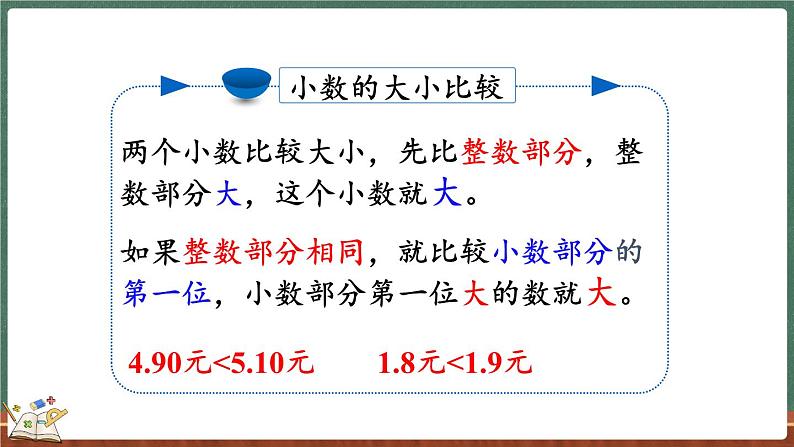 小数的大小比较

两个小数比较大小，先比整数部分，整数部分大，这个小数就大。

如果整数部分相同，就比较小数部分的第一位，小数部分第一位大的数就大。

4.90元<5.10元　　1.8元<1.9元